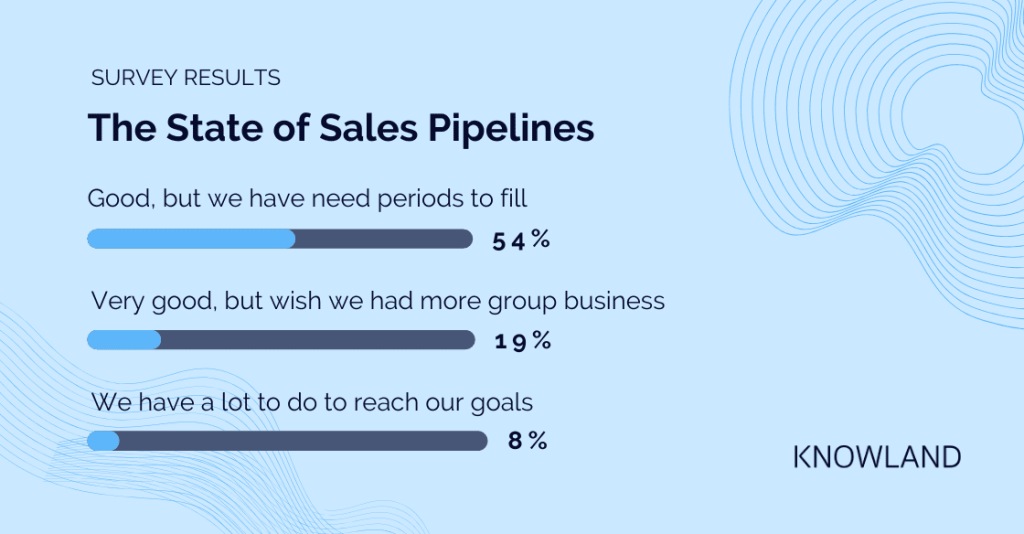 SURVEY RESULTS

The State of Sales Pipelines

Good, but we have need periods to fill

54%

Very good, but wish we had more group business

19%

We have a lot to do to reach our goals

8%

KNOWLAND